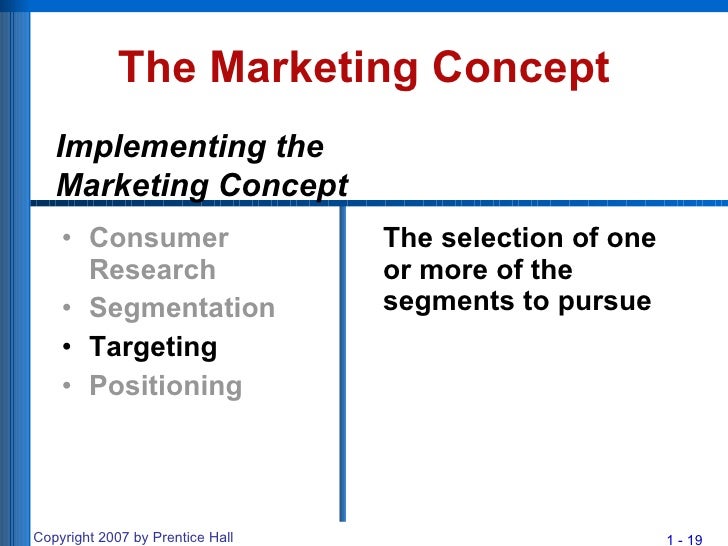 The Marketing Concept

Implementing the Marketing Concept

• Consumer Research
• Segmentation
• Targeting
• Positioning

The selection of one or more of the segments to pursue

Copyright 2007 by Prentice Hall

1 - 19